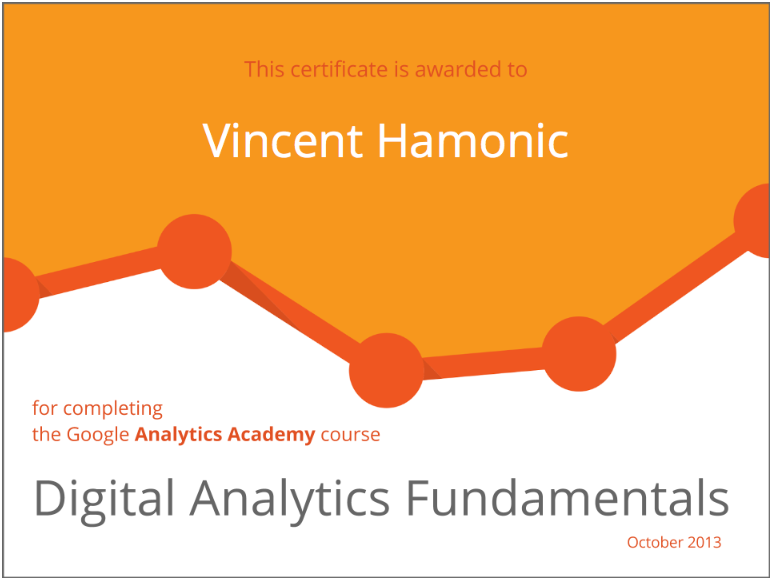 This certificate is awarded to

Vincent Hamonic

for completing
the Google Analytics Academy course

Digital Analytics Fundamentals

October 2013